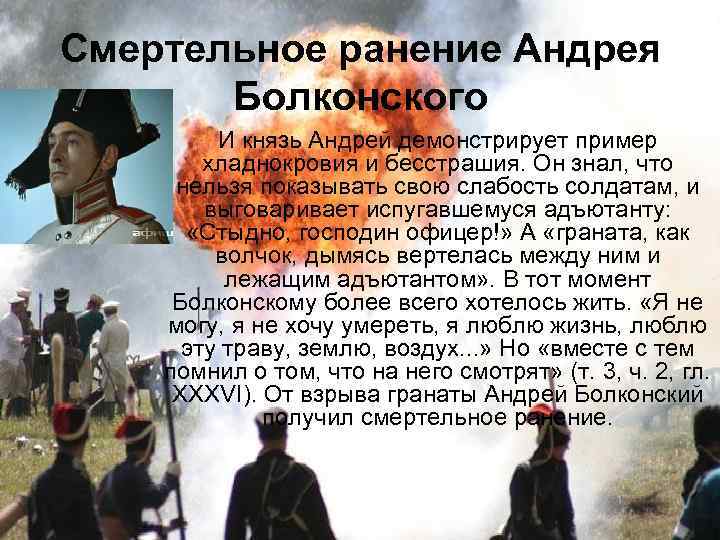 Смертельное ранение Андрея Болконского

И князь Андрей демонстрирует пример хладнокровия и бесстрашия. Он знал, что нельзя показывать свою слабость солдатам, и выговаривает испугавшемуся адъютанту: «Стыдно, господин офицер!» А «граната, как волчок, дымясь вертелась между ним и лежащим адъютантом». В тот момент Болконскому более всего хотелось жить. «Я не могу, я не хочу умереть, я люблю жизнь, люблю эту траву, землю, воздух...» Но «вместе с тем помнил о том, что на него смотрят» (т. 3, ч. 2, гл. XXXVI). От взрыва гранаты Андрей Болконский получил смертельное ранение.